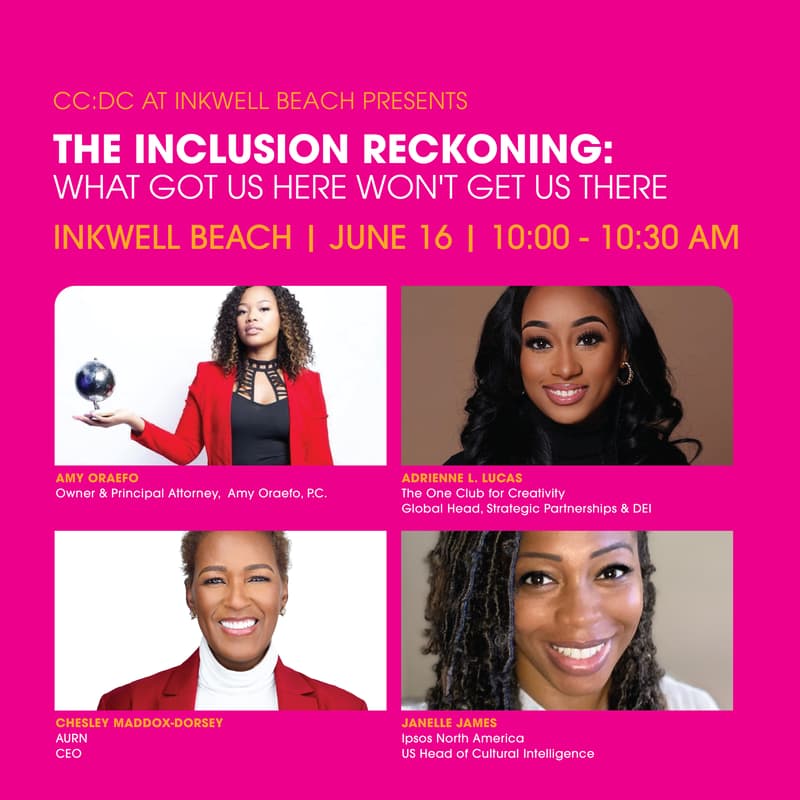 CC:DC AT INKWELL BEACH PRESENTS

THE INCLUSION RECKONING:
WHAT GOT US HERE WON'T GET US THERE

INKWELL BEACH | JUNE 16 | 10:00 - 10:30 AM

AMY ORAEFO
Owner & Principal Attorney, Amy Oraefo, P.C.

ADRIENNE L. LUCAS
The One Club for Creativity
Global Head, Strategic Partnerships & DEI

CHESLEY MADDOX-DORSEY
AURN
CEO

JANELLE JAMES
Ipsos North America
US Head of Cultural Intelligence